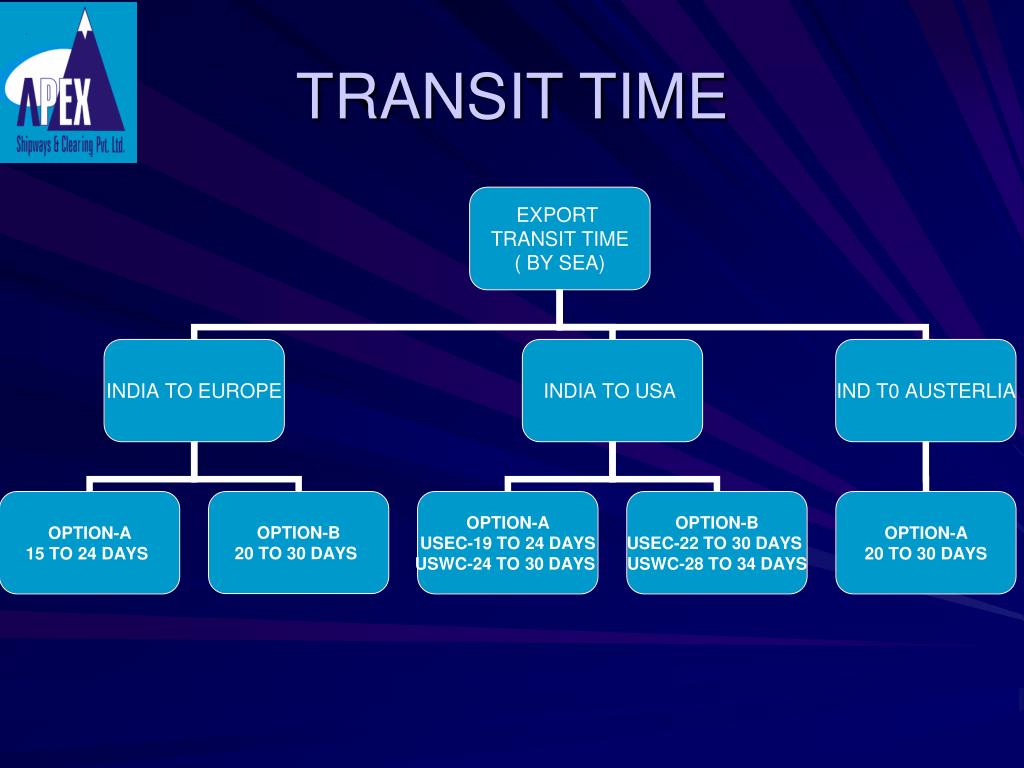 APEX
Shipways & Clearing Pvt. Ltd.

TRANSIT TIME

EXPORT TRANSIT TIME ( BY SEA)

INDIA TO EUROPE

INDIA TO USA

IND T0 AUSTERLIA

OPTION-A
15 TO 24 DAYS

OPTION-B
20 TO 30 DAYS

OPTION-A
USEC-19 TO 24 DAYS
USWC-24 TO 30 DAYS

OPTION-B
USEC-22 TO 30 DAYS
USWC-28 TO 34 DAYS

OPTION-A
20 TO 30 DAYS